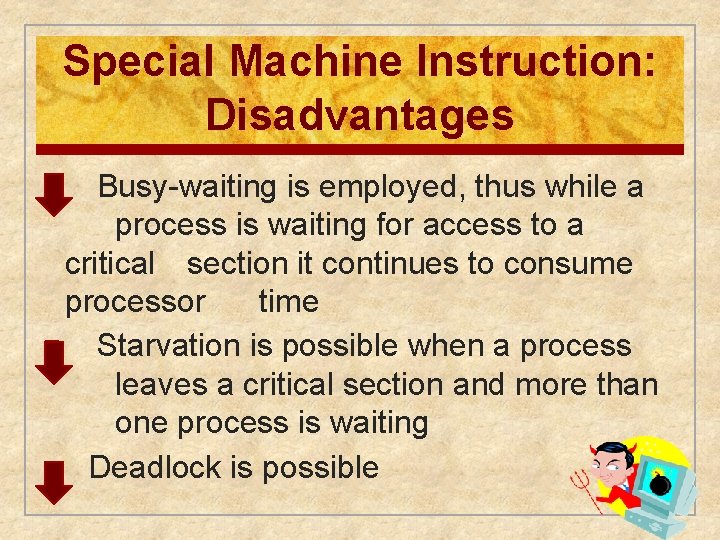 Special Machine Instruction: Disadvantages

Busy-waiting is employed, thus while a process is waiting for access to a critical section it continues to consume processor time

Starvation is possible when a process leaves a critical section and more than one process is waiting

Deadlock is possible